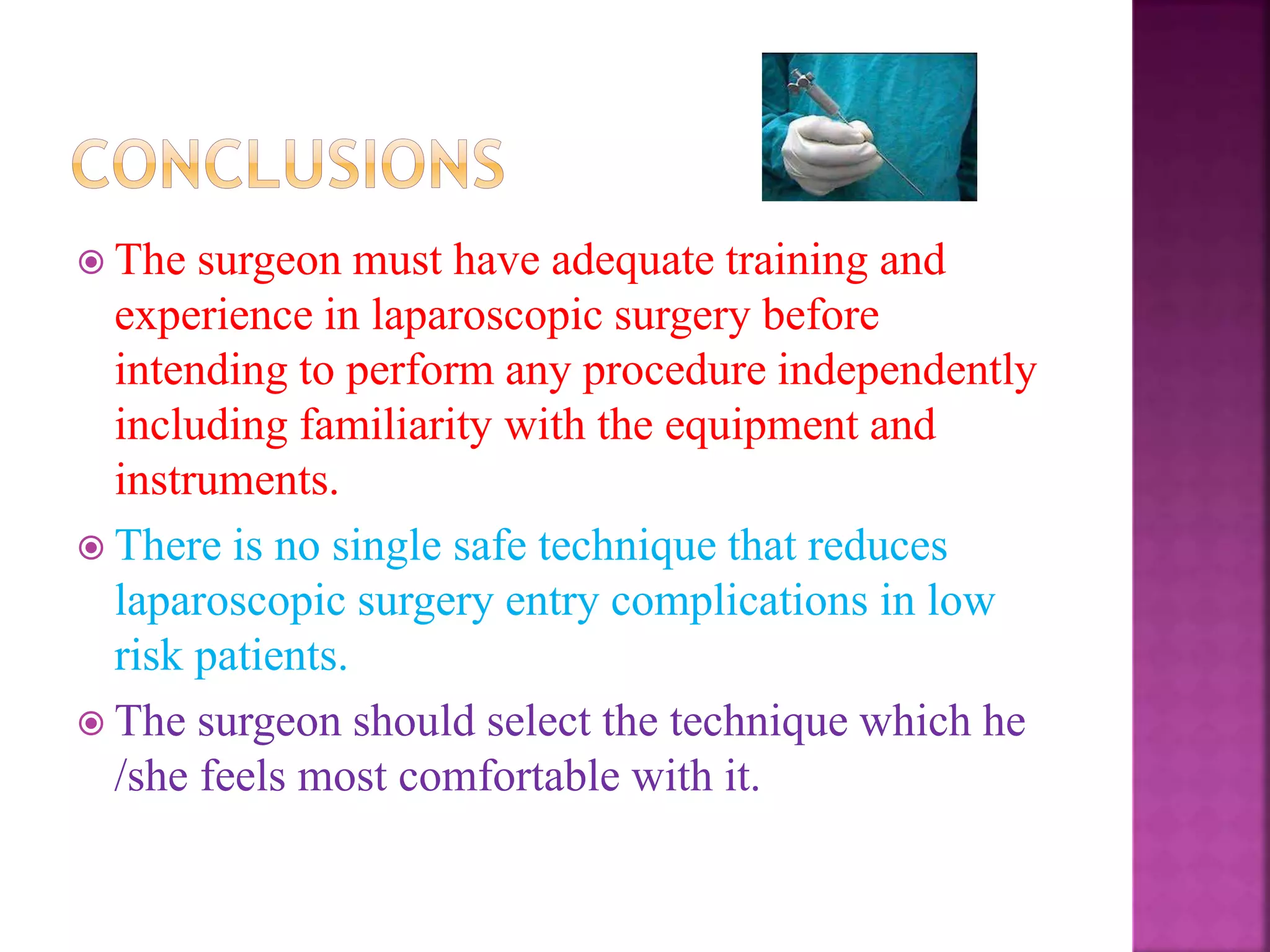 CONCLUSIONS

The surgeon must have adequate training and experience in laparoscopic surgery before intending to perform any procedure independently including familiarity with the equipment and instruments.

There is no single safe technique that reduces laparoscopic surgery entry complications in low risk patients.

The surgeon should select the technique which he /she feels most comfortable with it.